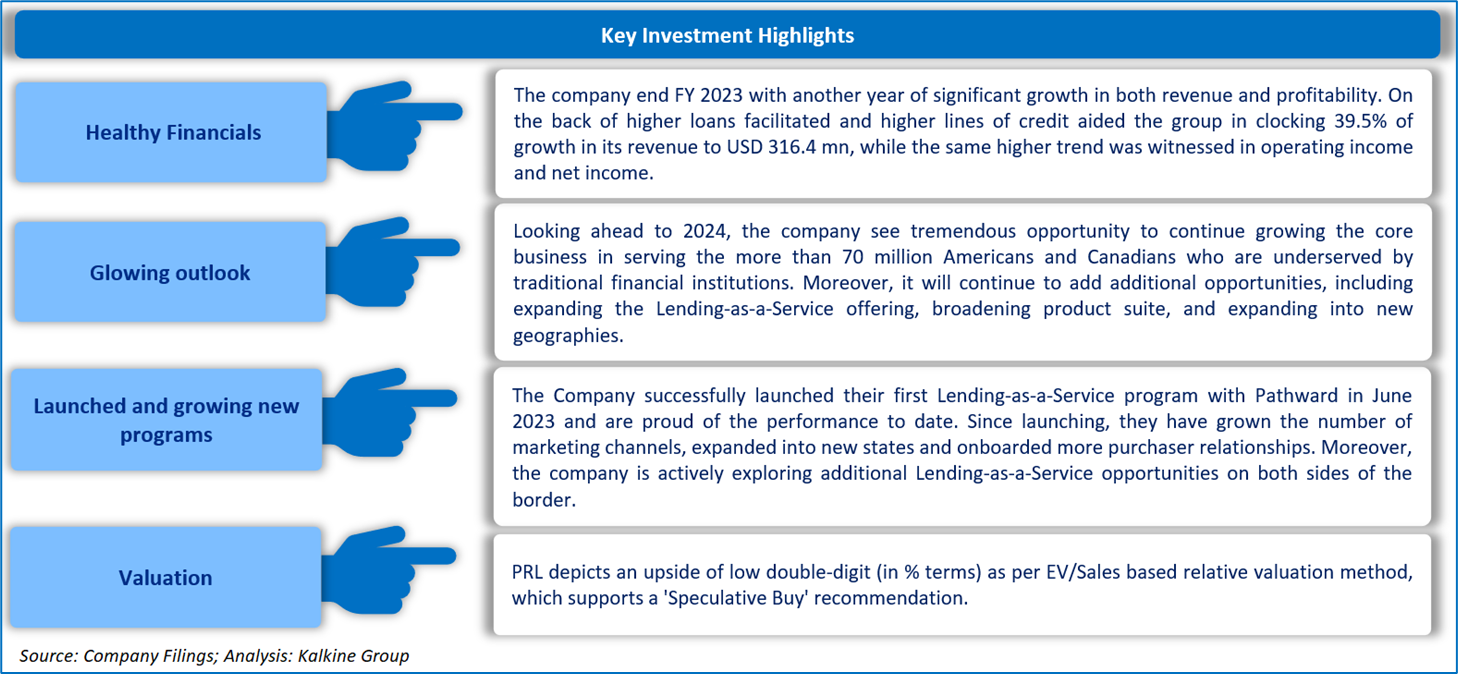 Key Investment Highlights

Healthy Financials

The company end FY 2023 with another year of significant growth in both revenue and profitability. On the back of higher loans facilitated and higher lines of credit aided the group in clocking 39.5% of growth in its revenue to USD 316.4 mn, while the same higher trend was witnessed in operating income and net income.

Glowing outlook

Looking ahead to 2024, the company see tremendous opportunity to continue growing the core business in serving the more than 70 million Americans and Canadians who are underserved by traditional financial institutions. Moreover, it will continue to add additional opportunities, including expanding the Lending-as-a-Service offering, broadening product suite, and expanding into new geographies.

Launched and growing new programs

The Company successfully launched their first Lending-as-a-Service program with Pathward in June 2023 and are proud of the performance to date. Since launching, they have grown the number of marketing channels, expanded into new states and onboarded more purchaser relationships. Moreover, the company is actively exploring additional Lending-as-a-Service opportunities on both sides of the border.

Valuation

PRL depicts an upside of low double-digit (in % terms) as per EV/Sales based relative valuation method, which supports a 'Speculative Buy' recommendation.

Source: Company Filings; Analysis: Kalkine Group